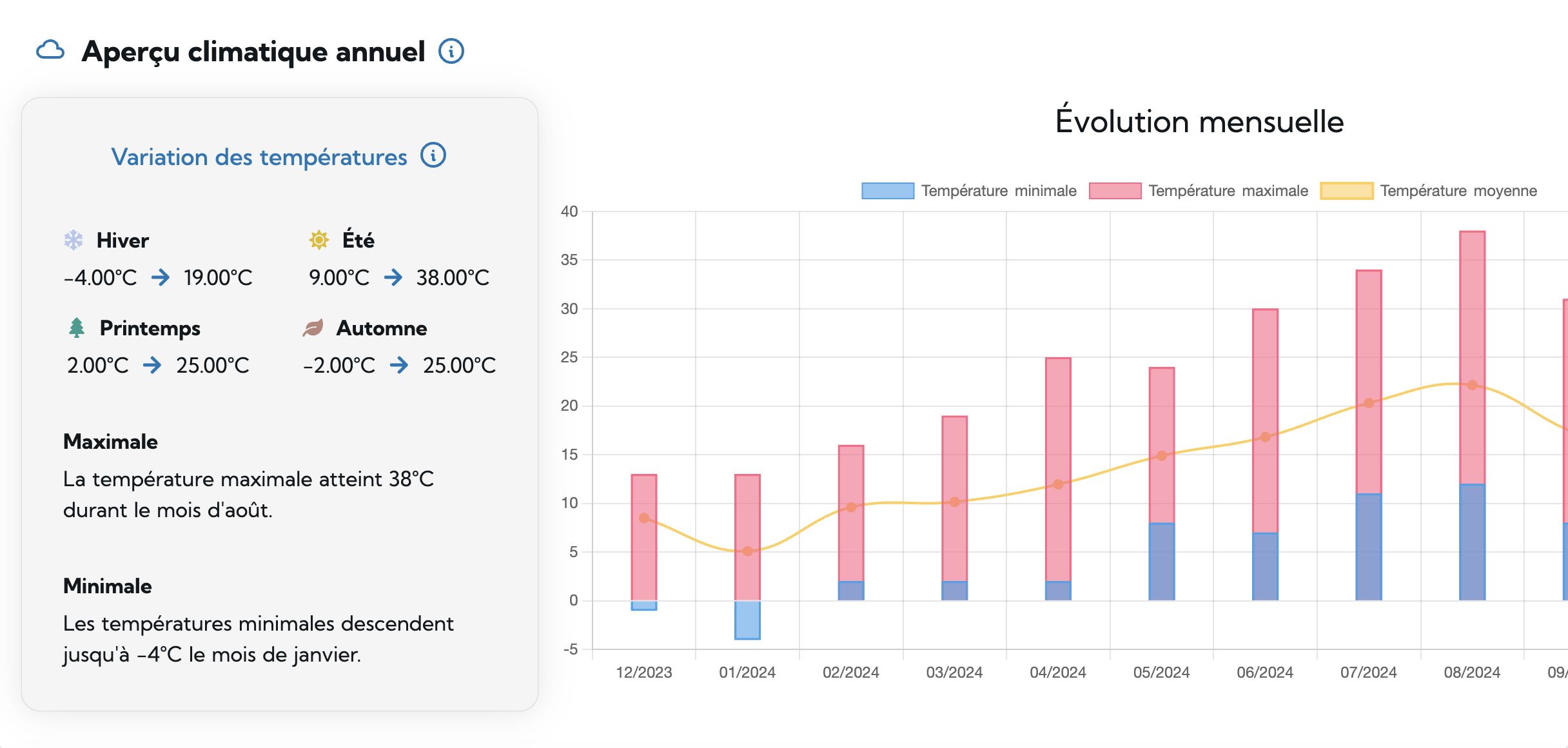 Aperçu climatique annuel

Variation des températures

Hiver
-4.00°C → 19.00°C

Été
9.00°C → 38.00°C

Printemps
2.00°C → 25.00°C

Automne
-2.00°C → 25.00°C

Maximale
La température maximale atteint 38°C durant le mois d'août.

Minimale
Les températures minimales descendent jusqu'à -4°C le mois de janvier.

Évolution mensuelle

Température minimale Température maximale Température moyenne

40
35
30
25
20
15
10
5
0
-5

12/2023 01/2024 02/2024 03/2024 04/2024 05/2024 06/2024 07/2024 08/2024 09/